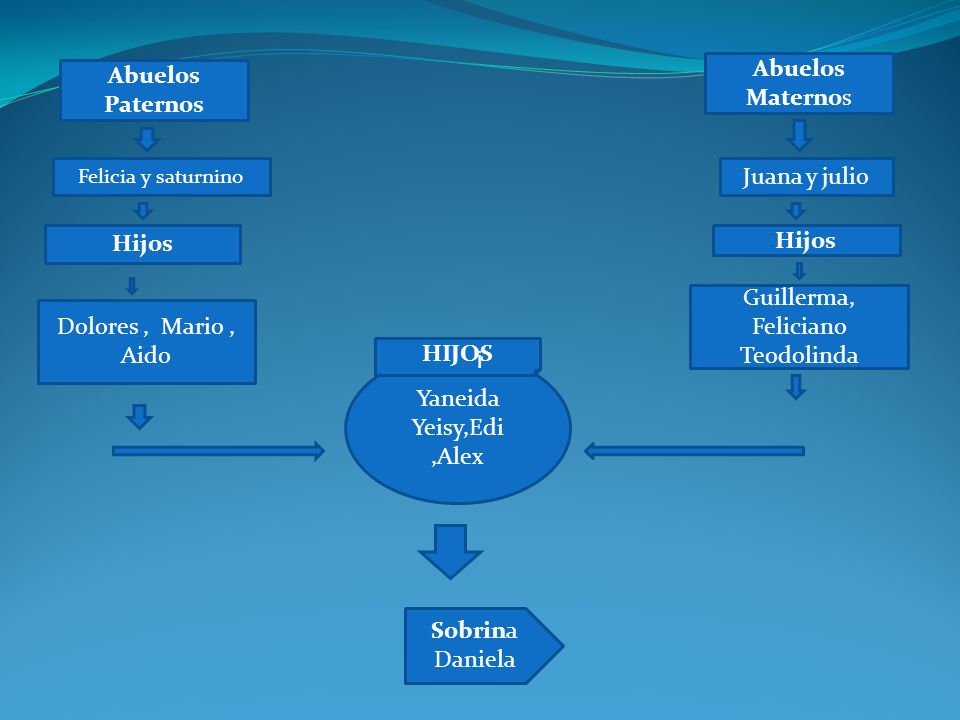 Abuelos Paternos

Felicia y saturnino

Hijos

Dolores , Mario , Aido

Abuelos Maternos

Juana y julio

Hijos

Guillerma, Feliciano Teodolinda

HIJOS

Yaneida Yeisy,Edi ,Alex

Sobrina Daniela